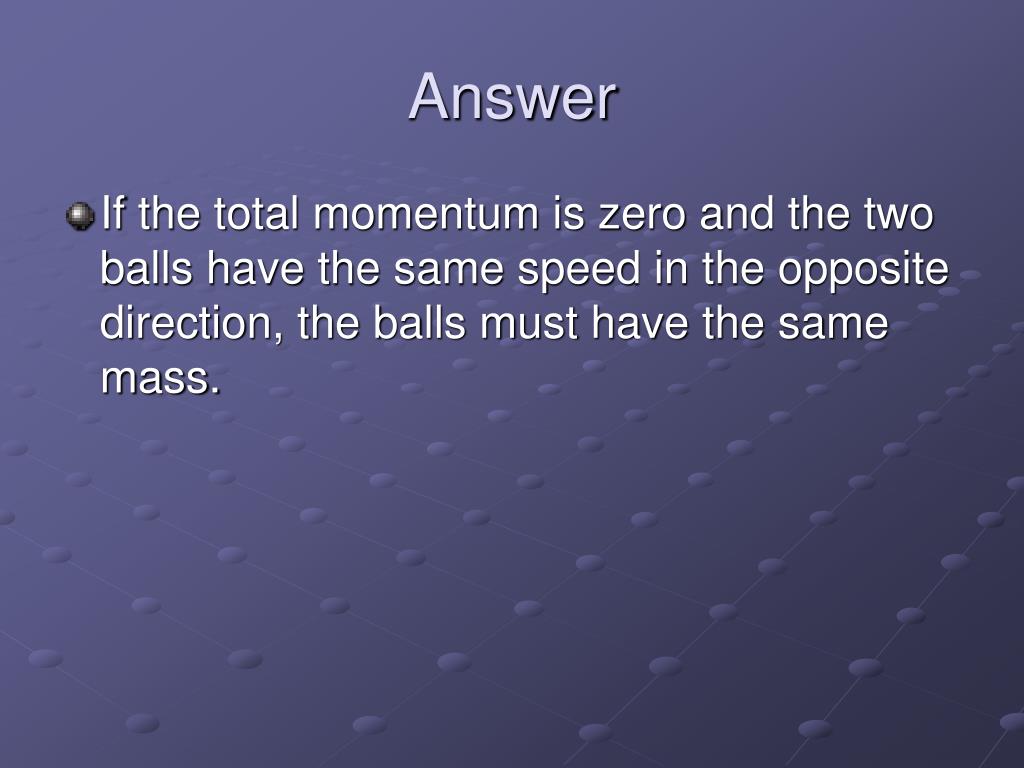 Answer

If the total momentum is zero and the two balls have the same speed in the opposite direction, the balls must have the same mass.